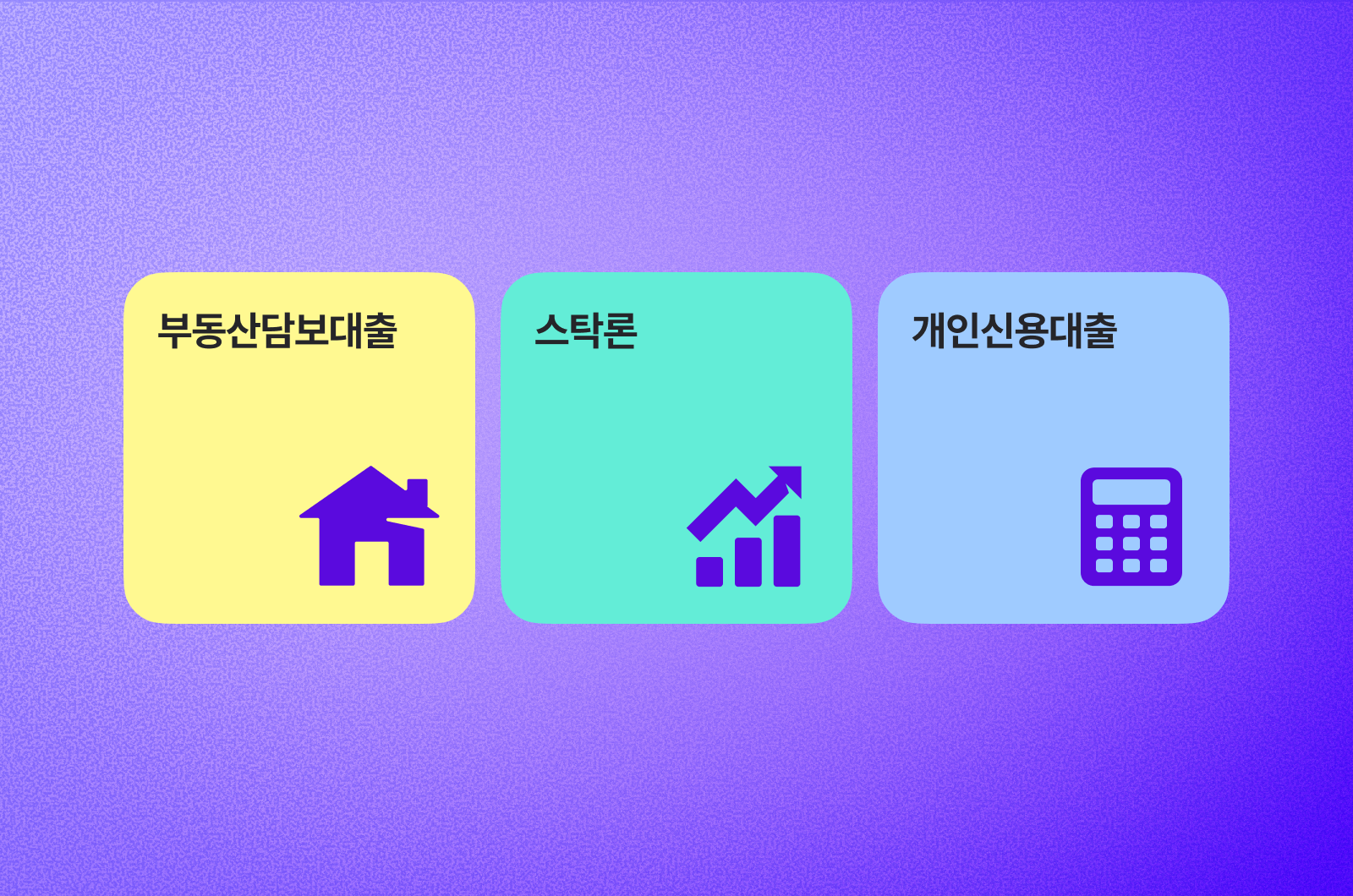 부동산담보대출

스탁론

개인신용대출